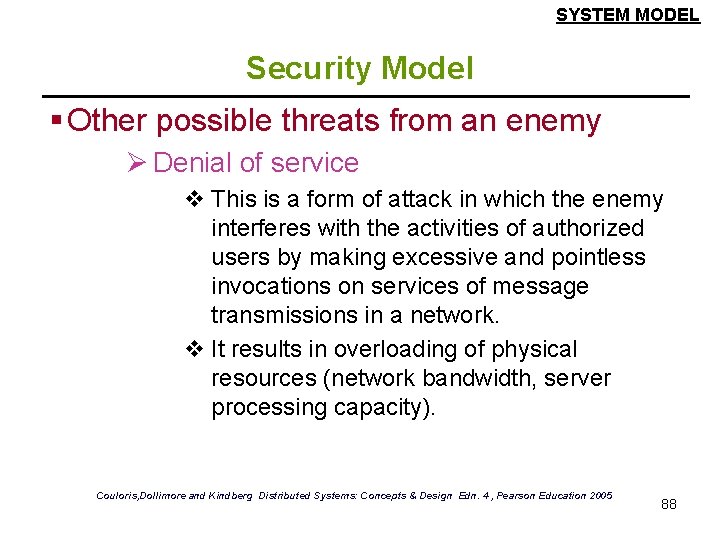 SYSTEM MODEL

Security Model

▪ Other possible threats from an enemy

➢ Denial of service

❖ This is a form of attack in which the enemy interferes with the activities of authorized users by making excessive and pointless invocations on services of message transmissions in a network.

❖ It results in overloading of physical resources (network bandwidth, server processing capacity).

Couloris,Dollimore and Kindberg Distributed Systems: Concepts & Design Edn. 4 , Pearson Education 2005

88